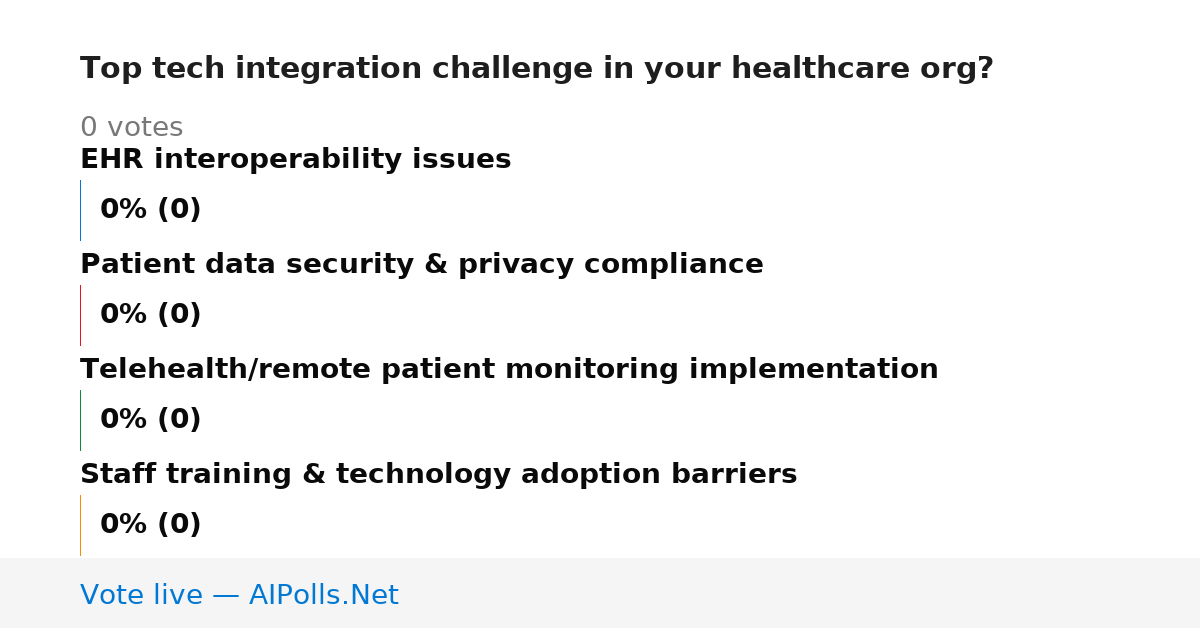 Top tech integration challenge in your healthcare org?

0 votes

EHR interoperability issues

0% (0)

Patient data security & privacy compliance

0% (0)

Telehealth/remote patient monitoring implementation

0% (0)

Staff training & technology adoption barriers

0% (0)

Vote live — AIPolls.Net